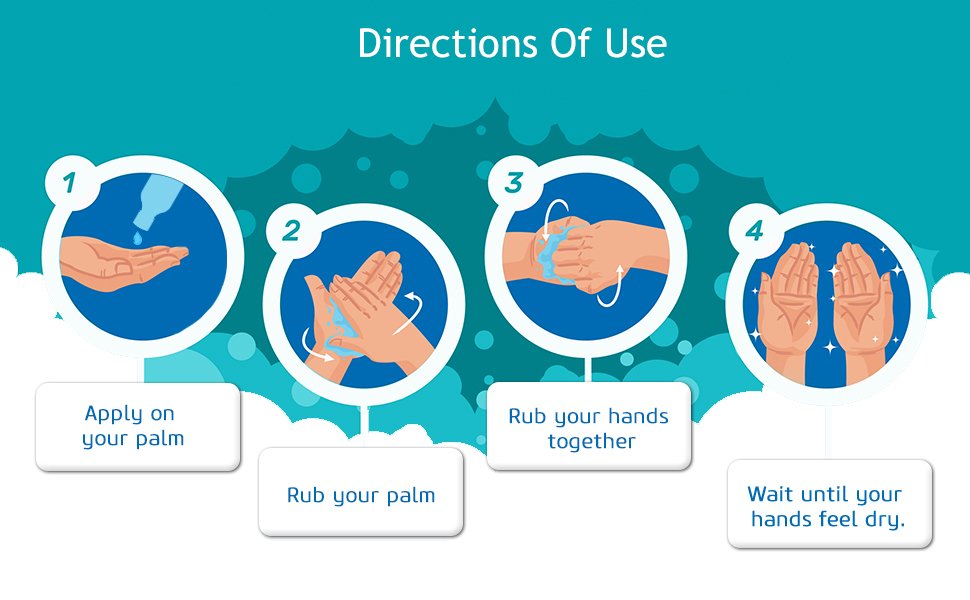 Directions Of Use

1

Apply on your palm

2

Rub your palm

3

Rub your hands together

4

Wait until your hands feel dry.